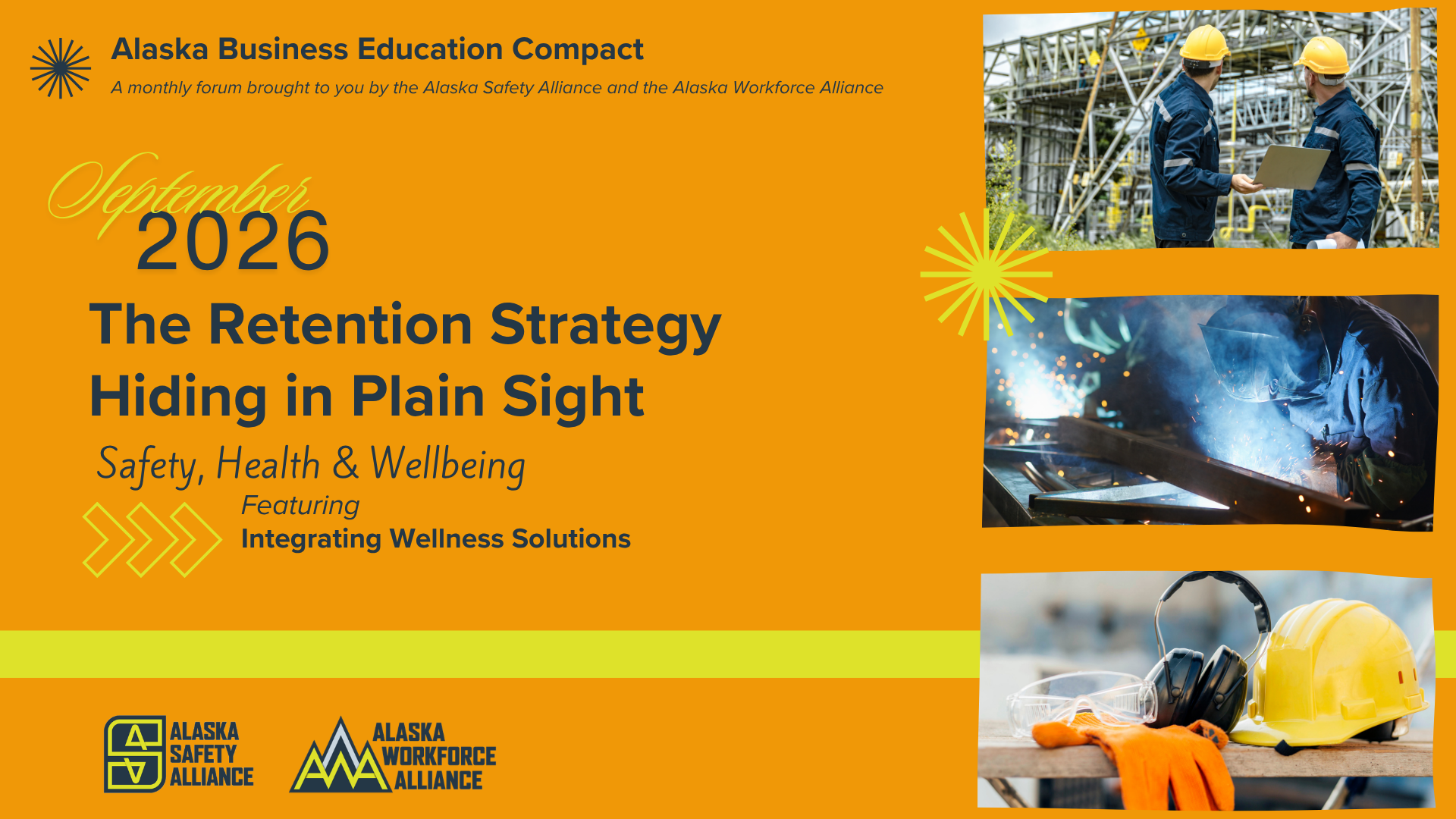 Alaska Business Education Compact

A monthly forum brought to you by the Alaska Safety Alliance and the Alaska Workforce Alliance

September

2026

The Retention Strategy Hiding in Plain Sight

Safety, Health & Wellbeing

Featuring

Integrating Wellness Solutions

ALASKA
SAFETY
ALLIANCE

ALASKA
WORKFORCE
ALLIANCE